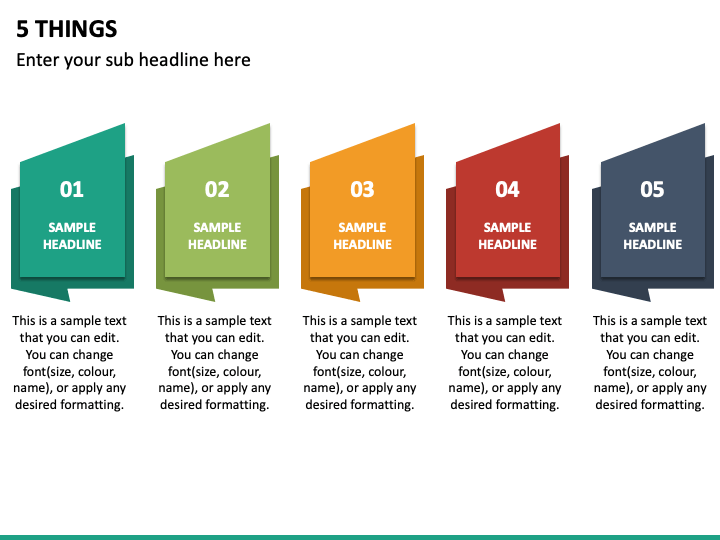 5 THINGS

Enter your sub headline here

01

SAMPLE HEADLINE

This is a sample text that you can edit. You can change font(size, colour, name), or apply any desired formatting.

02

SAMPLE HEADLINE

This is a sample text that you can edit. You can change font(size, colour, name), or apply any desired formatting.

03

SAMPLE HEADLINE

This is a sample text that you can edit. You can change font(size, colour, name), or apply any desired formatting.

04

SAMPLE HEADLINE

This is a sample text that you can edit. You can change font(size, colour, name), or apply any desired formatting.

05

SAMPLE HEADLINE

This is a sample text that you can edit. You can change font(size, colour, name), or apply any desired formatting.